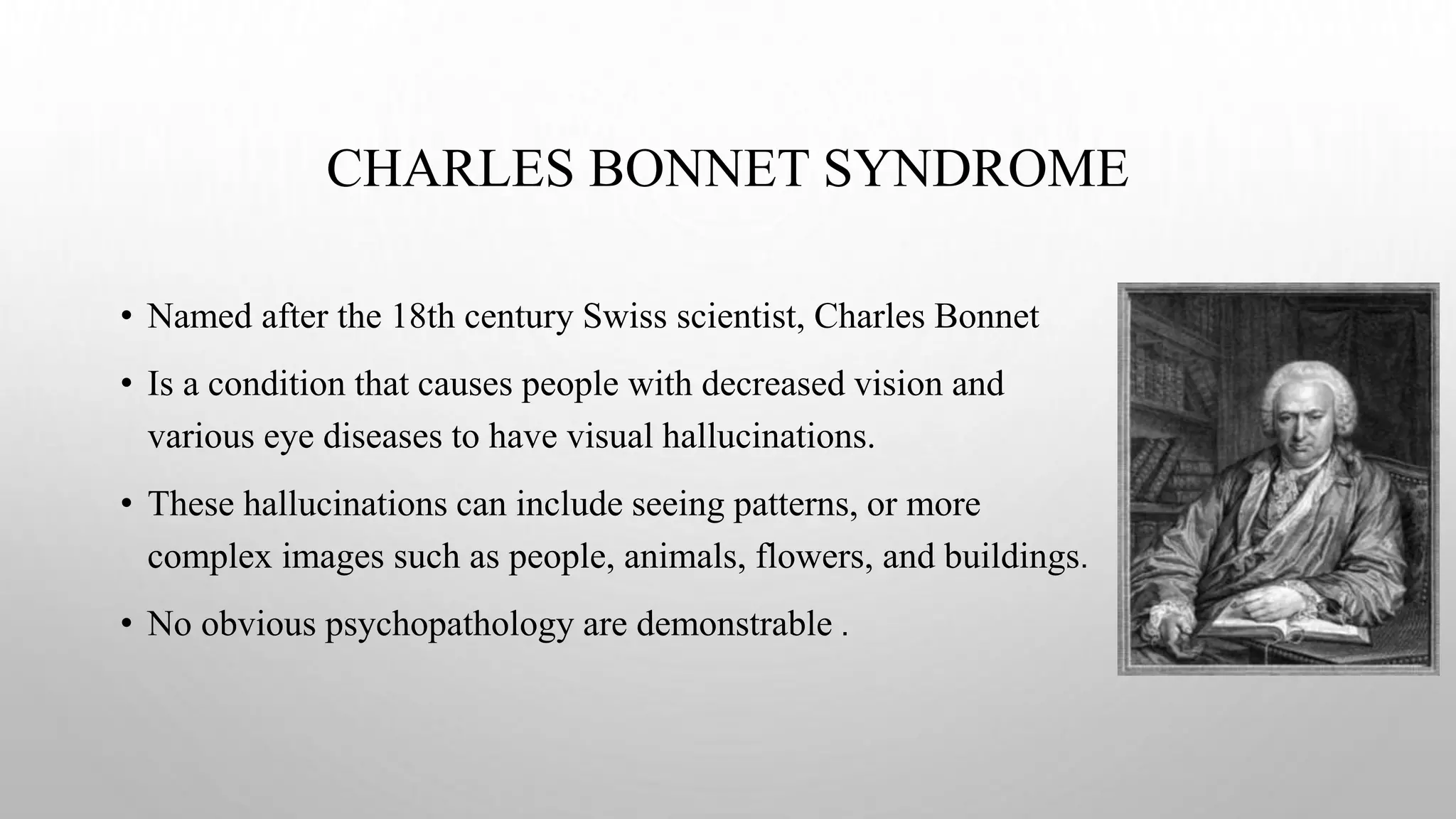 CHARLES BONNET SYNDROME

• Named after the 18th century Swiss scientist, Charles Bonnet

• Is a condition that causes people with decreased vision and various eye diseases to have visual hallucinations.

• These hallucinations can include seeing patterns, or more complex images such as people, animals, flowers, and buildings.

• No obvious psychopathology are demonstrable .